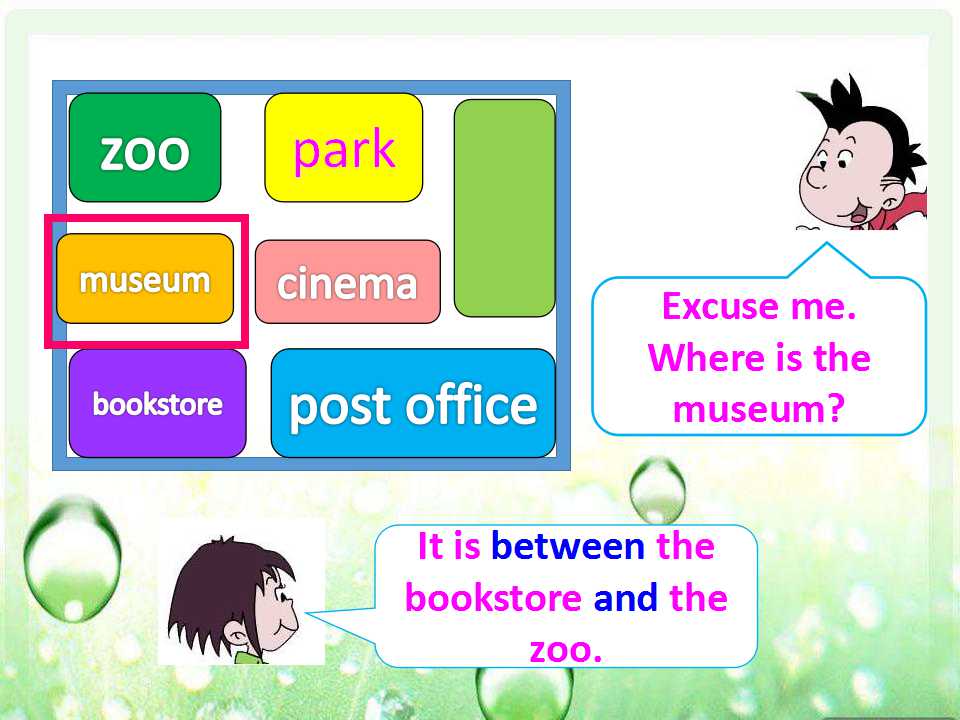 zoo

park

museum

cinema

bookstore

post office

Excuse me. Where is the museum?

It is between the bookstore and the zoo.